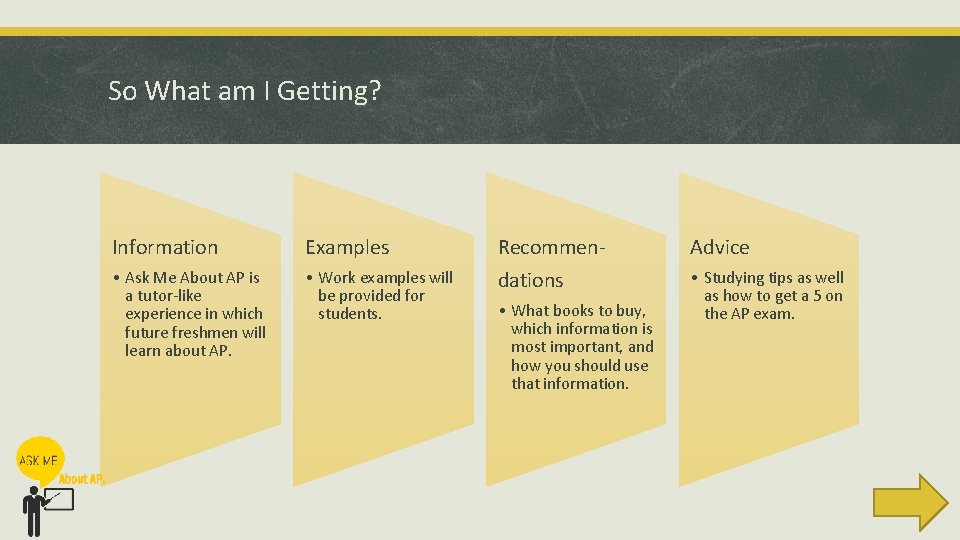 So What am I Getting?

Information

• Ask Me About AP is a tutor-like experience in which future freshmen will learn about AP.

Examples

• Work examples will be provided for students.

Recommendations

• What books to buy, which information is most important, and how you should use that information.

Advice

• Studying tips as well as how to get a 5 on the AP exam.

ASK ME
About AP